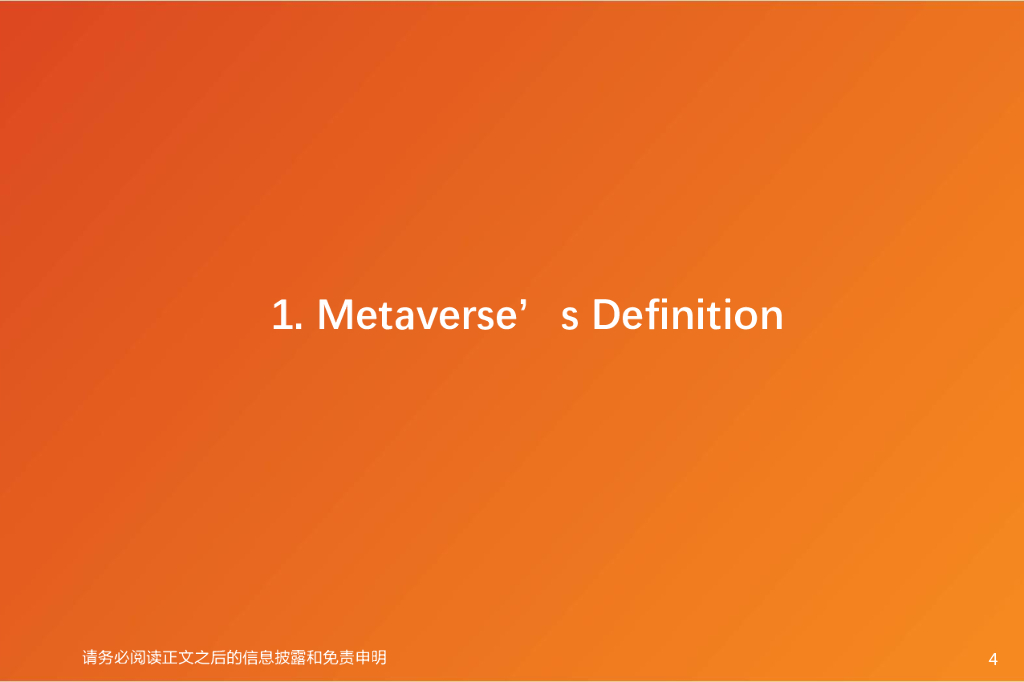 1. Metaverse’s Definition

请务必阅读正文之后的信息披露和免责申明

4